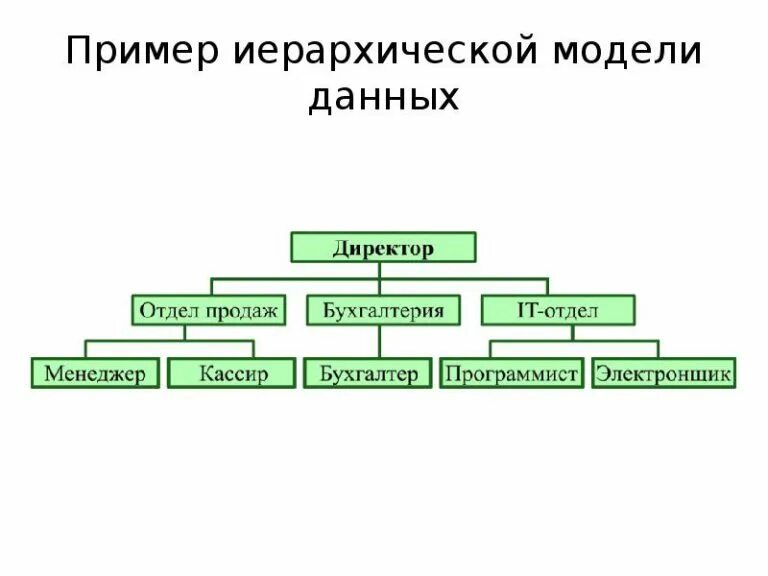 Пример иерархической модели данных

Директор

Отдел продаж

Бухгалтерия

IT-отдел

Менеджер

Кассир

Бухгалтер

Программист

Электронщик